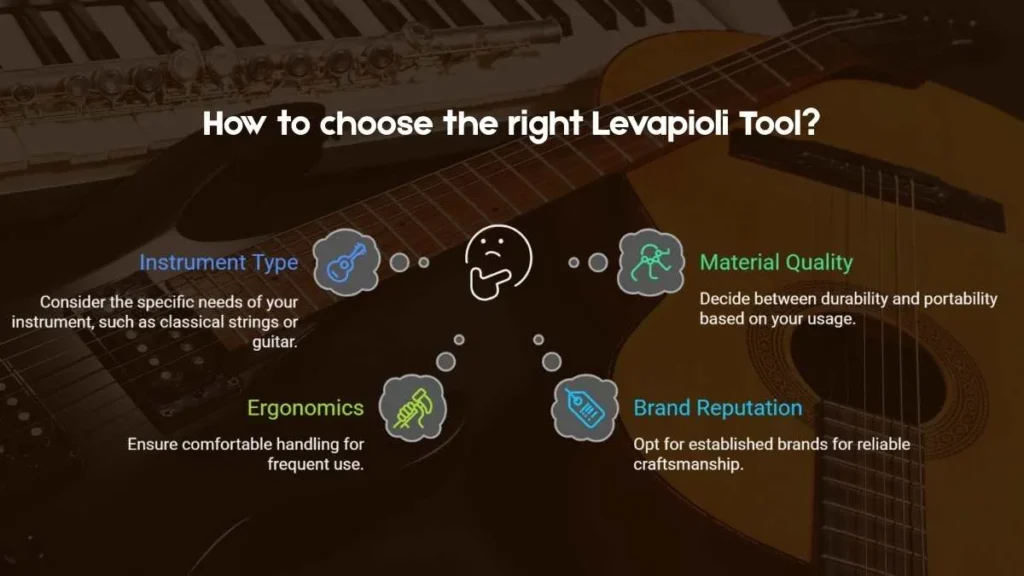 How to choose the right Levapioli Tool?

Instrument Type

Consider the specific needs of your instrument, such as classical strings or guitar.

Material Quality

Decide between durability and portability based on your usage.

Ergonomics

Ensure comfortable handling for frequent use.

Brand Reputation

Opt for established brands for reliable craftsmanship.